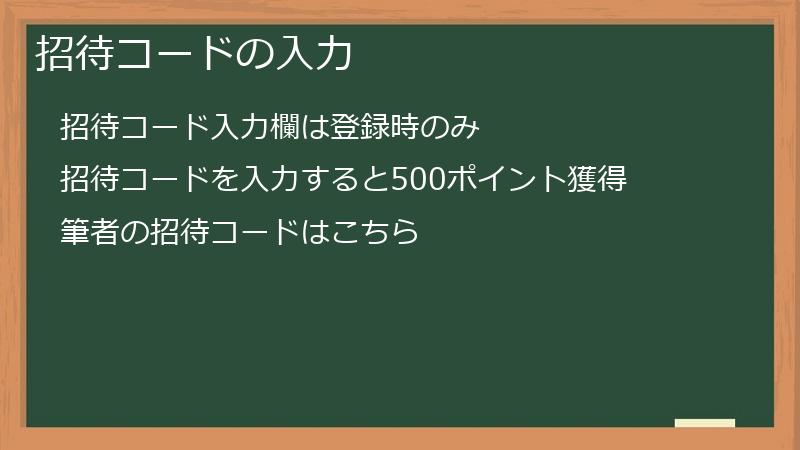 招待コードの入力

招待コード入力欄は登録時のみ

招待コードを入力すると500ポイント獲得

筆者の招待コードはこちら